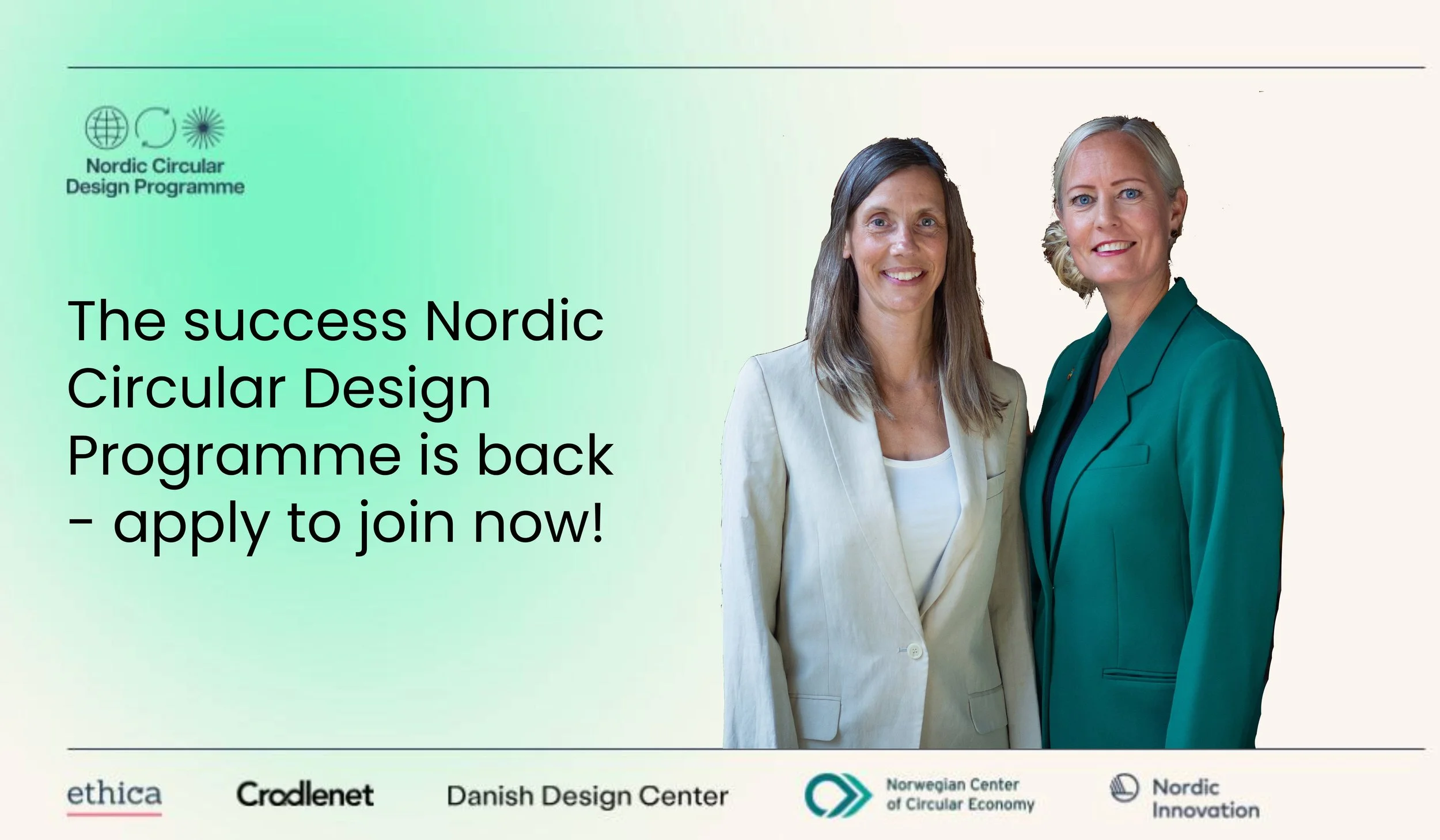 Nordic Circular Design Programme

The success Nordic Circular Design Programme is back - apply to join now!

ethica

Cradlenet

Danish Design Center

Norwegian Center of Circular Economy

Nordic Innovation